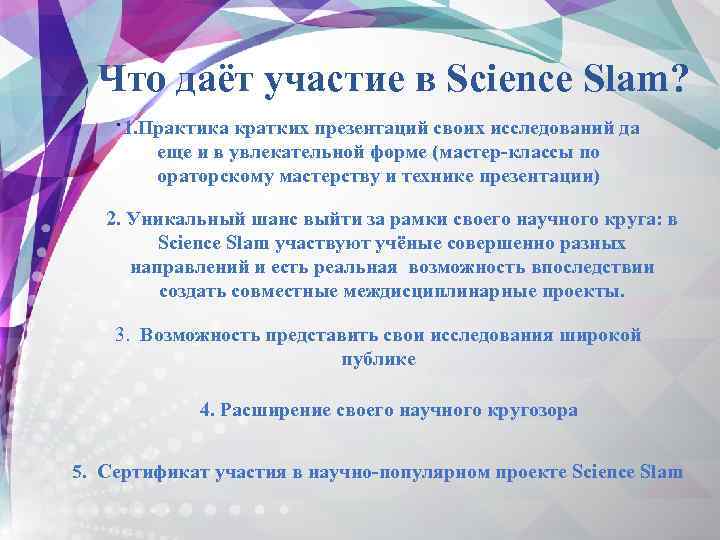 Что даёт участие в Science Slam?

1.Практика кратких презентаций своих исследований да еще и в увлекательной форме (мастер-классы по ораторскому мастерству и технике презентации)

2. Уникальный шанс выйти за рамки своего научного круга: в Science Slam участвуют учёные совершенно разных направлений и есть реальная возможность впоследствии создать совместные междисциплинарные проекты.

3. Возможность представить свои исследования широкой публике

4. Расширение своего научного кругозора

5. Сертификат участия в научно-популярном проекте Science Slam